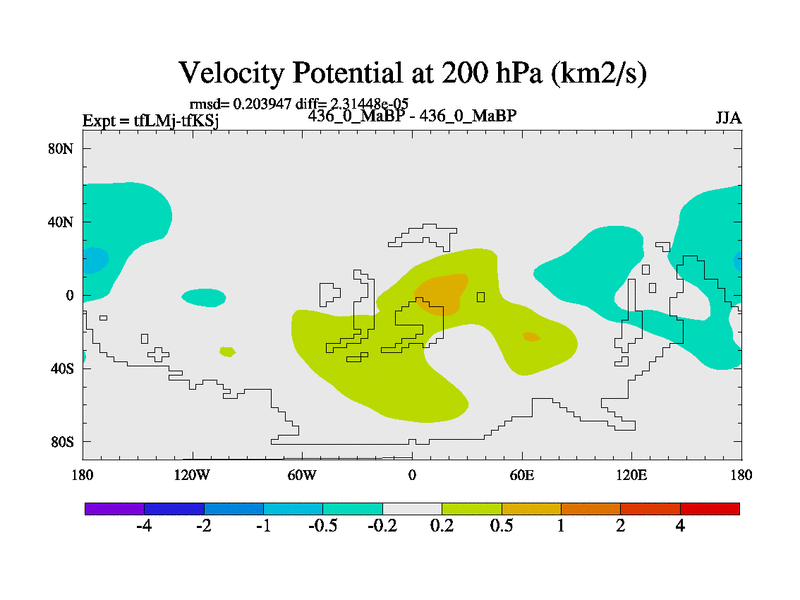 Velocity Potential at 200 hPa (km2/s)

rmsd= 0.203947 diff= 2.31448e-05

Expt = tfLMj-tfKSj

436_0_MaBP - 436_0_MaBP

JJA

80N
40N
0
40S
80S

180
120W
60W
0
60E
120E
180

-4
-2
-1
-0.5
-0.2
0.2
0.5
1
2
4